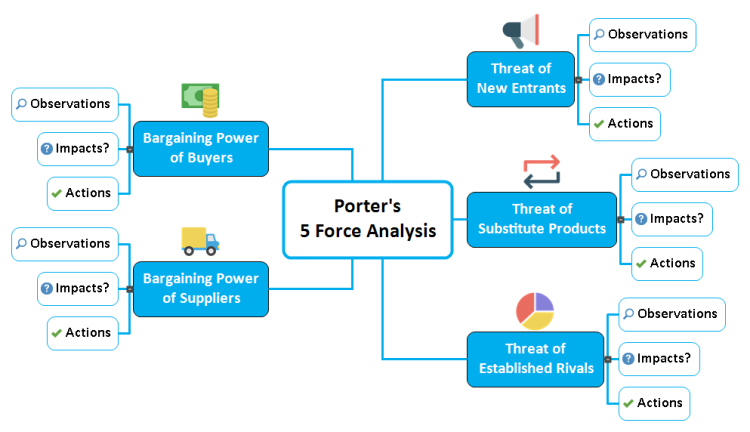 Porter's
5 Force Analysis

Bargaining Power of Buyers

Observations

Impacts?

Actions

Bargaining Power of Suppliers

Observations

Impacts?

Actions

Threat of New Entrants

Observations

Impacts?

Actions

Threat of Substitute Products

Observations

Impacts?

Actions

Threat of Established Rivals

Observations

Impacts?

Actions